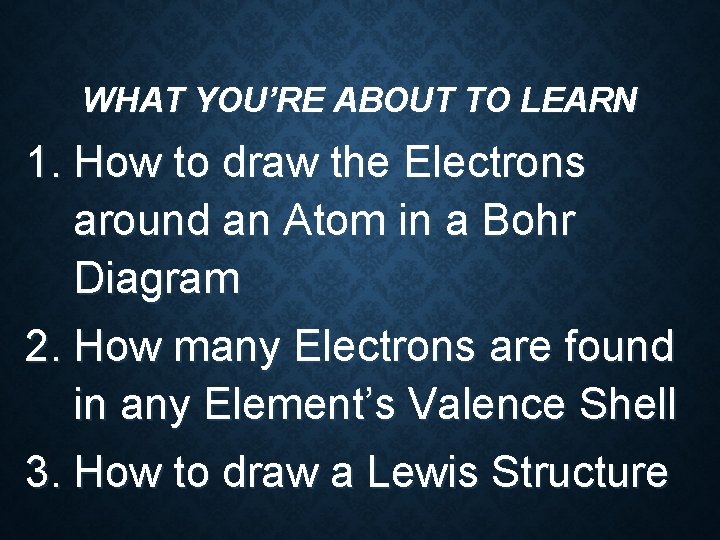 WHAT YOU'RE ABOUT TO LEARN

1. How to draw the Electrons around an Atom in a Bohr Diagram
2. How many Electrons are found in any Element's Valence Shell
3. How to draw a Lewis Structure